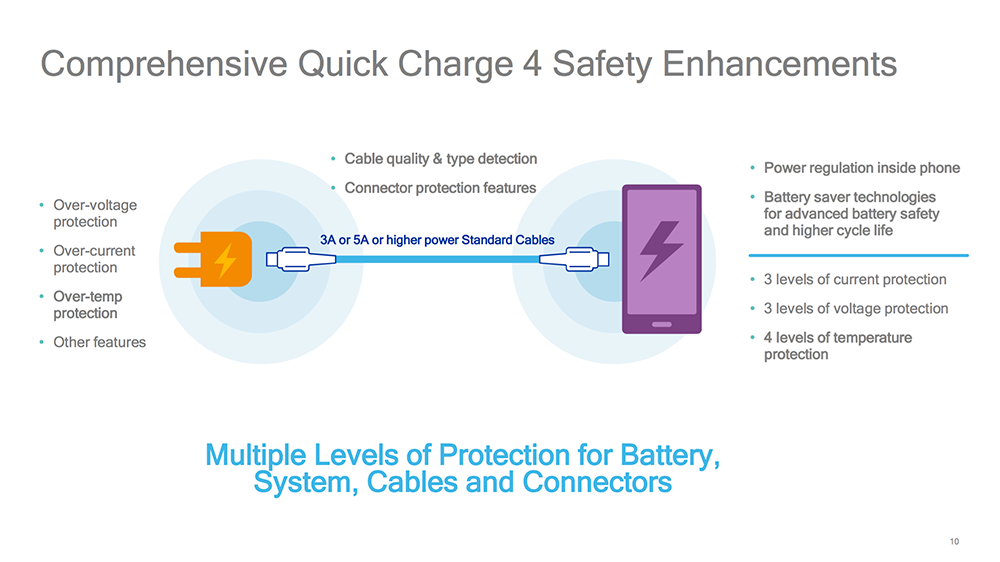 Comprehensive Quick Charge 4 Safety Enhancements

• Over-voltage protection
• Over-current protection
• Over-temp protection
• Other features

• Cable quality & type detection
• Connector protection features

3A or 5A or higher power Standard Cables

• Power regulation inside phone
• Battery saver technologies for advanced battery safety and higher cycle life

• 3 levels of current protection
• 3 levels of voltage protection
• 4 levels of temperature protection

Multiple Levels of Protection for Battery, System, Cables and Connectors

10